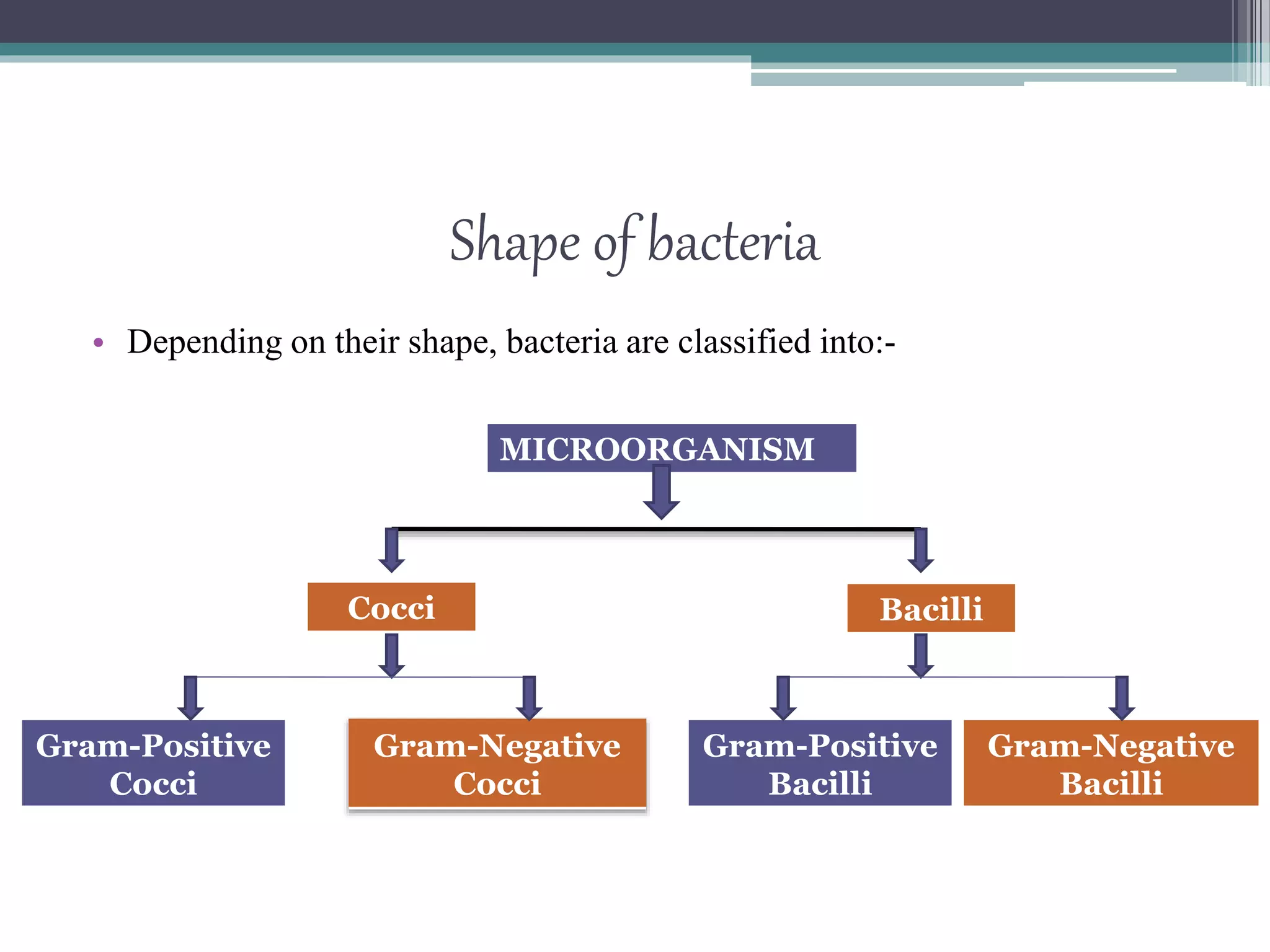 Shape of bacteria

• Depending on their shape, bacteria are classified into:-

MICROORGANISM

Cocci

Bacilli

Gram-Positive Cocci

Gram-Negative Cocci

Gram-Positive Bacilli

Gram-Negative Bacilli